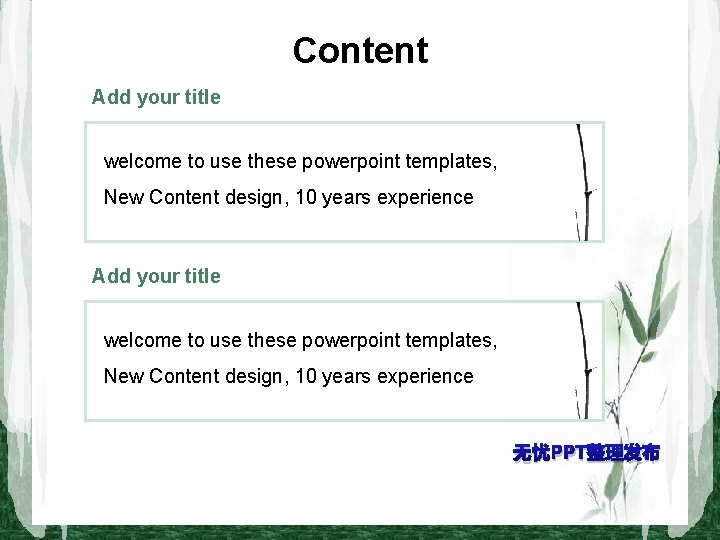 Content

Add your title

welcome to use these powerpoint templates,

New Content design, 10 years experience

Add your title

welcome to use these powerpoint templates,

New Content design, 10 years experience

无忧PPT整理发布